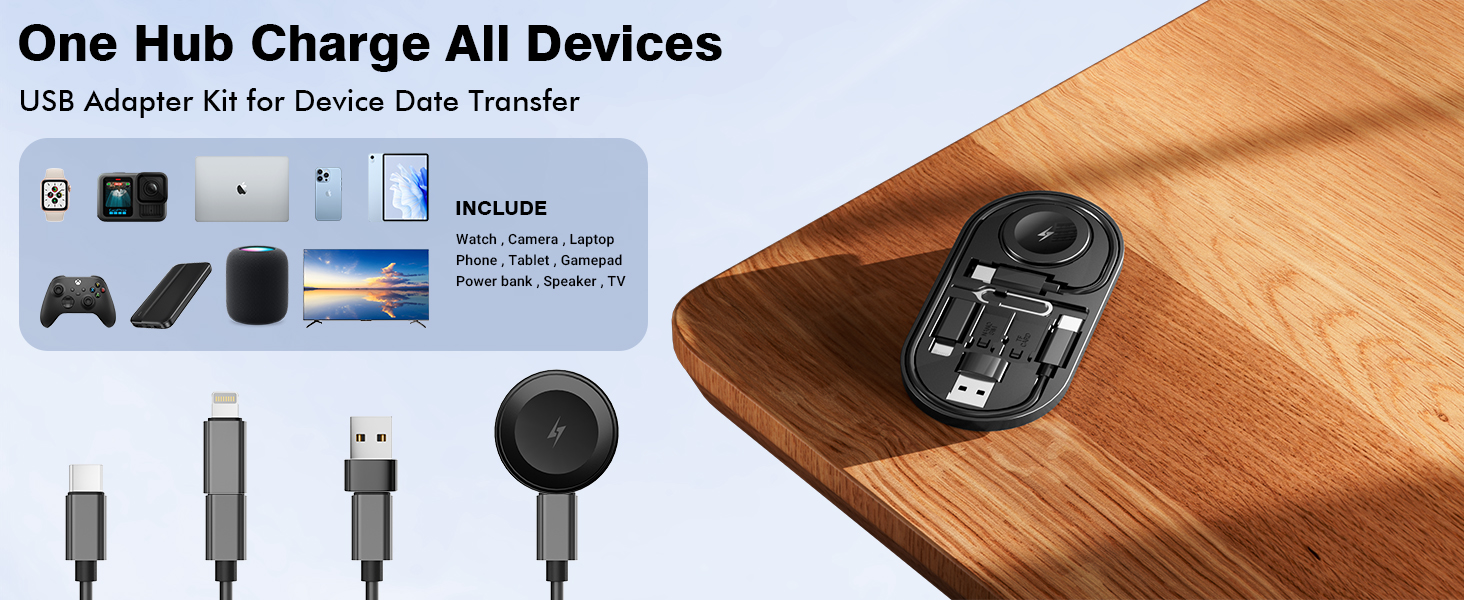 One Hub Charge All Devices

USB Adapter Kit for Device Date Transfer

INCLUDE

Watch , Camera , Laptop
Phone , Tablet , Gamepad
Power bank , Speaker , TV